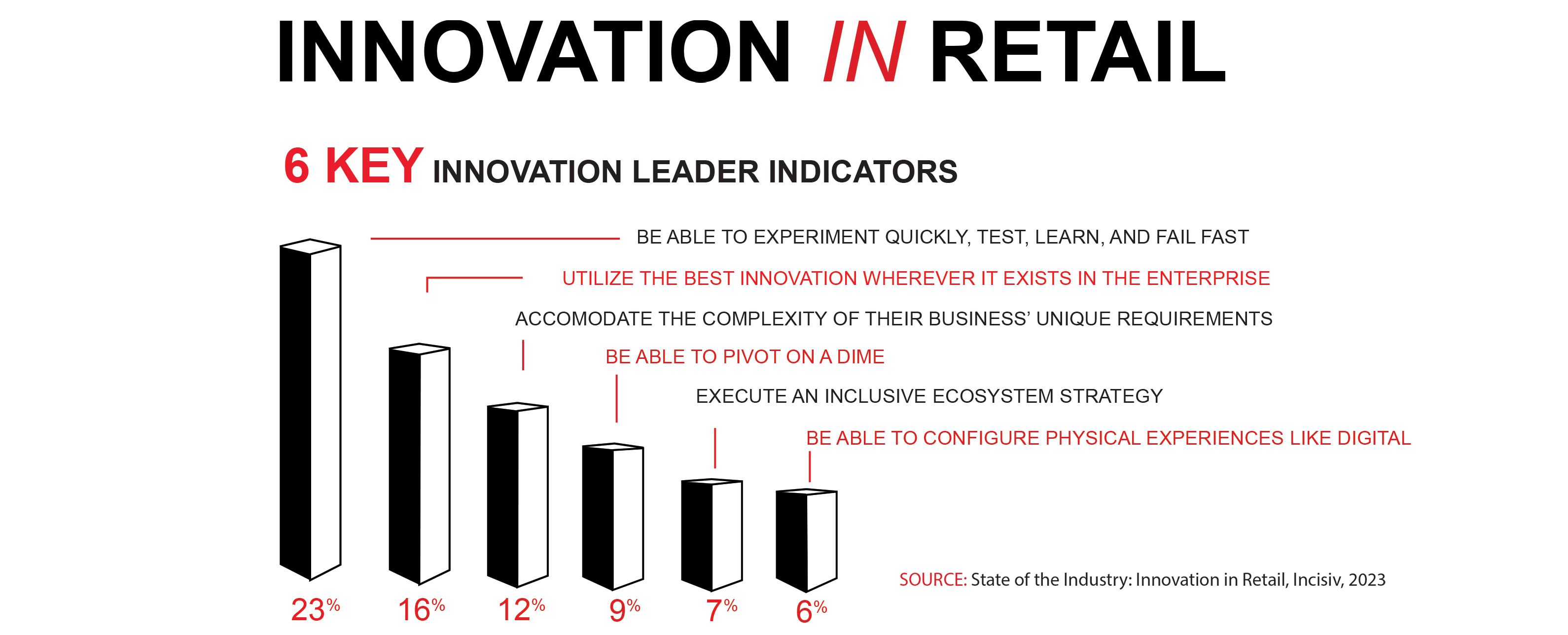 INNOVATION IN RETAIL

6 KEY INNOVATION LEADER INDICATORS

BE ABLE TO EXPERIMENT QUICKLY, TEST, LEARN, AND FAIL FAST

UTILIZE THE BEST INNOVATION WHEREVER IT EXISTS IN THE ENTERPRISE

ACCOMODATE THE COMPLEXITY OF THEIR BUSINESS' UNIQUE REQUIREMENTS

BE ABLE TO PIVOT ON A DIME

EXECUTE AN INCLUSIVE ECOSYSTEM STRATEGY

BE ABLE TO CONFIGURE PHYSICAL EXPERIENCES LIKE DIGITAL

23% 16% 12% 9% 7% 6%

SOURCE: State of the Industry: Innovation in Retail, Incisiv, 2023